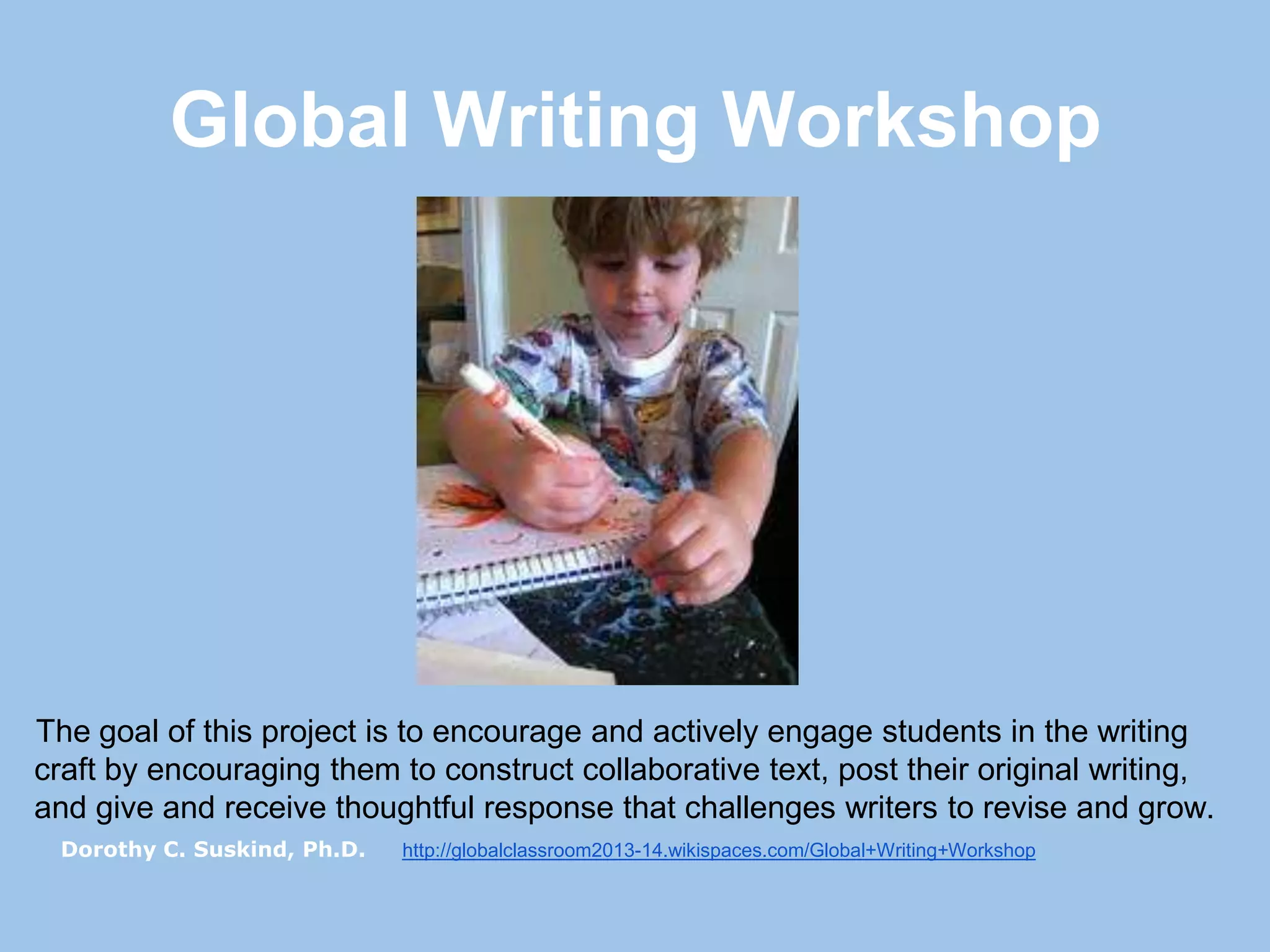 Global Writing Workshop

The goal of this project is to encourage and actively engage students in the writing craft by encouraging them to construct collaborative text, post their original writing, and give and receive thoughtful response that challenges writers to revise and grow.

Dorothy C. Suskind, Ph.D. http://globalclassroom2013-14.wikispaces.com/Global+Writing+Workshop